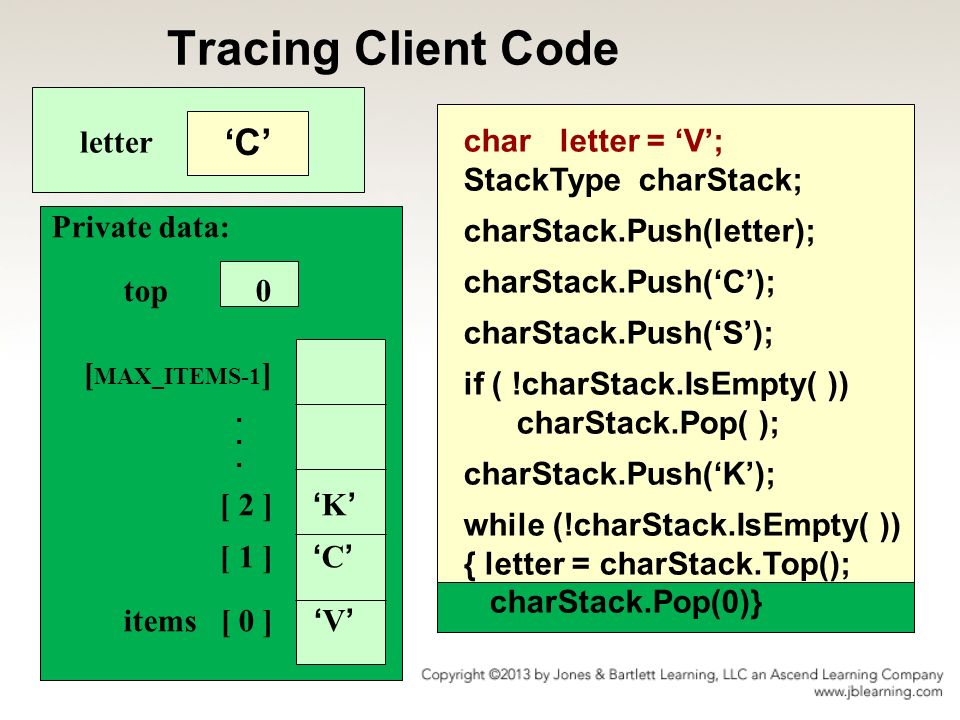 Tracing Client Code

letter ‘C’

Private data:

top 0

[MAX_ITEMS-1]

.
.
.

[ 2 ] ‘K’

[ 1 ] ‘C’

items [ 0 ] ‘V’

char letter = ‘V’;
StackType charStack;
charStack.Push(letter);
charStack.Push(‘C’);
charStack.Push(‘S’);
if ( !charStack.IsEmpty( ))
charStack.Pop( );
charStack.Push(‘K’);
while (!charStack.IsEmpty( ))
{ letter = charStack.Top();
charStack.Pop(0)}

Copyright ©2013 by Jones & Bartlett Learning, LLC an Ascend Learning Company
www.jblearning.com